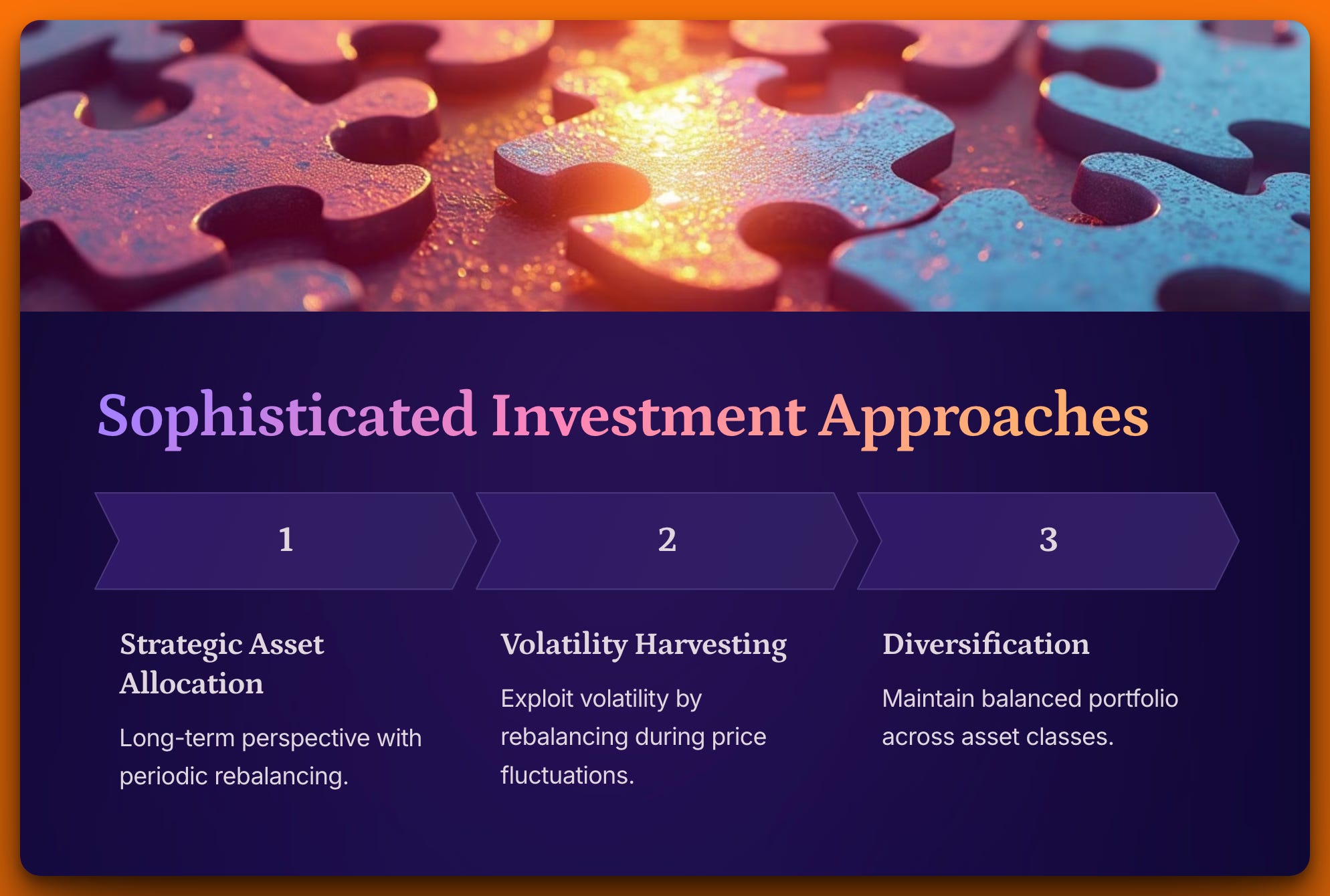 Sophisticated Investment Approaches

1

Strategic Asset Allocation

Long-term perspective with periodic rebalancing.

2

Volatility Harvesting

Exploit volatility by rebalancing during price fluctuations.

3

Diversification

Maintain balanced portfolio across asset classes.